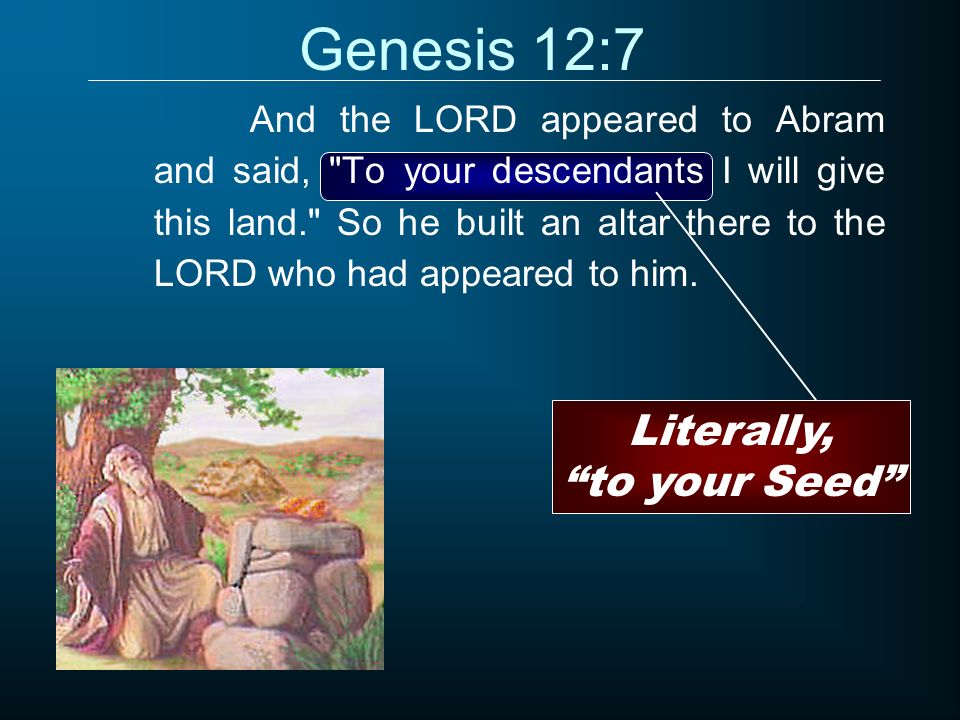 Genesis 12:7

And the LORD appeared to Abram and said, "To your descendants I will give this land." So he built an altar there to the LORD who had appeared to him.

Literally,
“to your Seed”